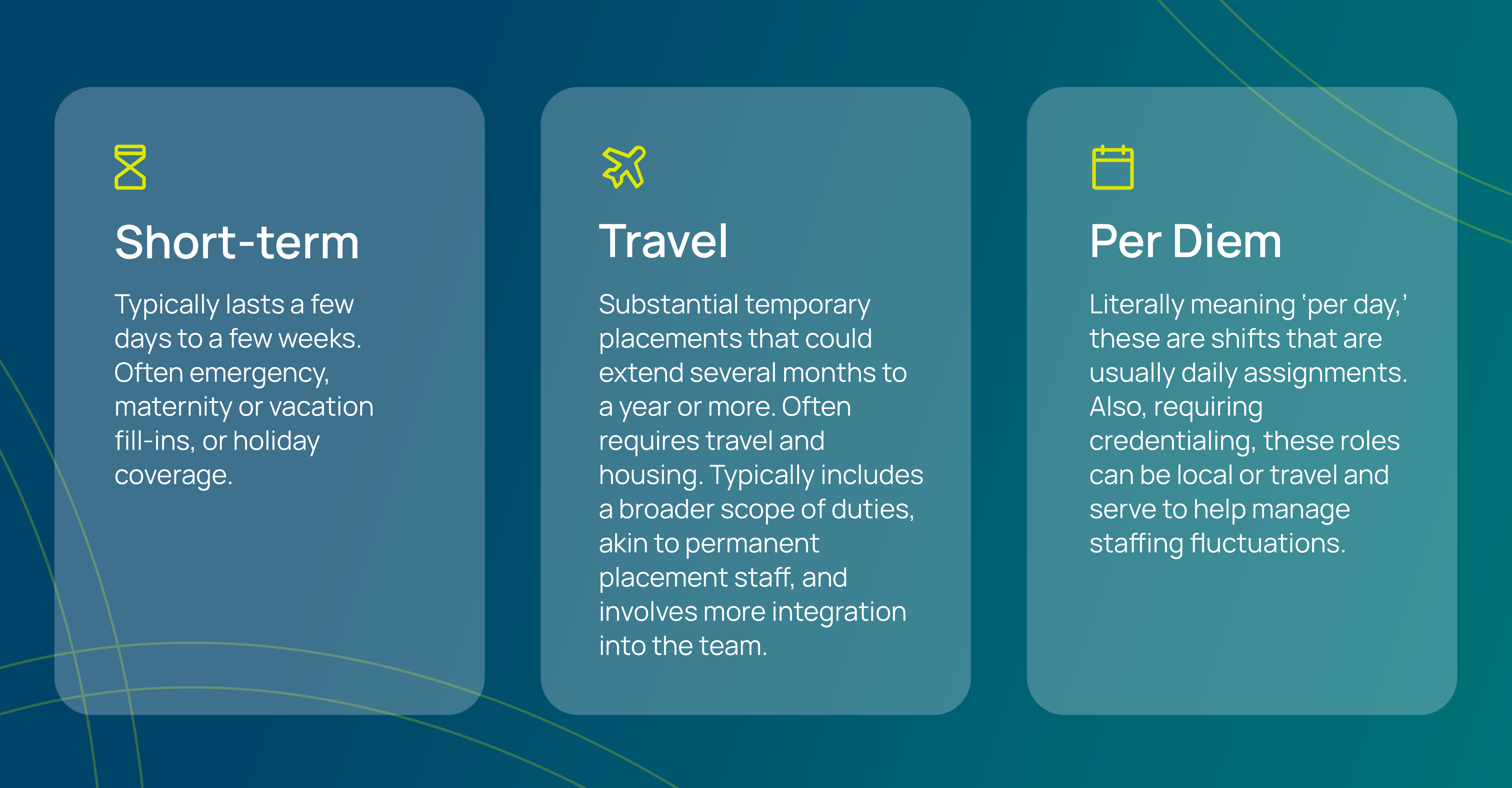 Short-term

Typically lasts a few days to a few weeks. Often emergency, maternity or vacation fill-ins, or holiday coverage.

Travel

Substantial temporary placements that could extend several months to a year or more. Often requires travel and housing. Typically includes a broader scope of duties, akin to permanent placement staff, and involves more integration into the team.

Per Diem

Literally meaning ‘per day,’ these are shifts that are usually daily assignments. Also, requiring credentialing, these roles can be local or travel and serve to help manage staffing fluctuations.